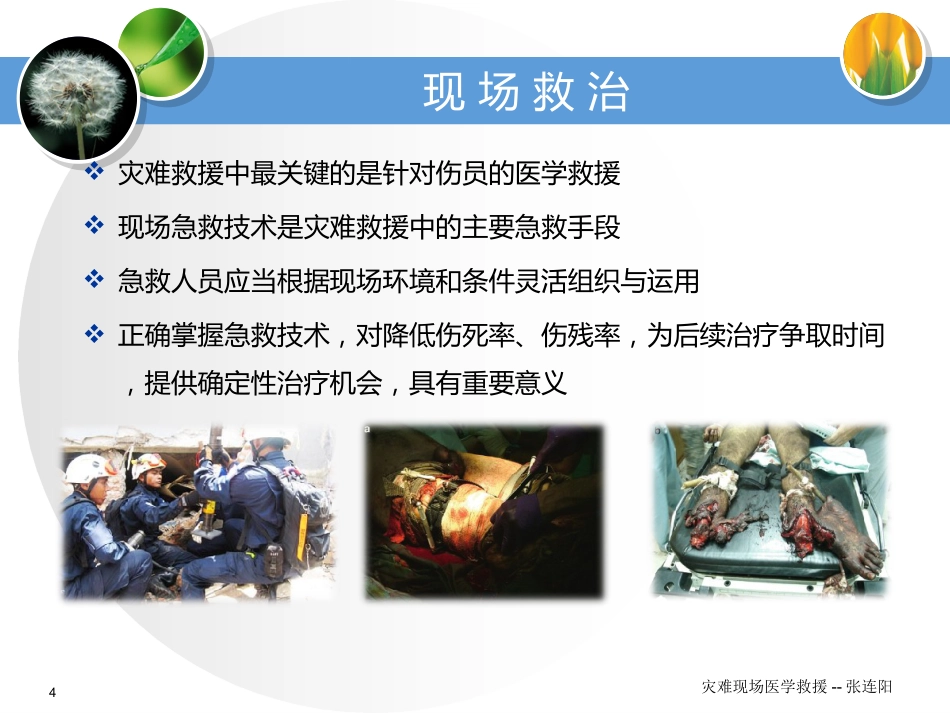 现场救治

❖ 灾难救援中最关键的是针对伤员的医学救援

❖ 现场急救技术是灾难救援中的主要急救手段

❖ 急救人员应当根据现场环境和条件灵活组织与运用

❖ 正确掌握急救技术，对降低伤死率、伤残率，为后续治疗争取时间，提供确定性治疗机会，具有重要意义

a

b

4

灾难现场医学救援 -- 张连阳